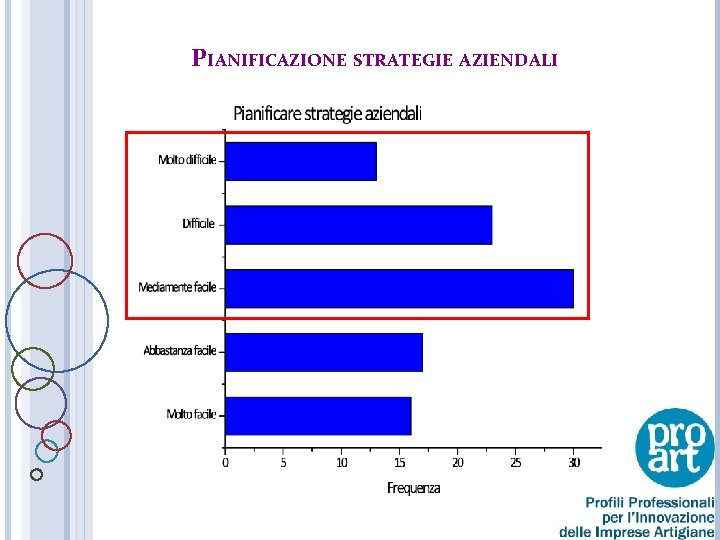 PIANIFICAZIONE STRATEGIE AZIENDALI

Pianificare strategie aziendali

Molto difficile
Difficile
Mediamente facile
Abbastanza facile
Molto facile

0 5 10 15 20 25 30

Frequenza

pro art

Profili Professionali per l'Innovazione delle Imprese Artigiane